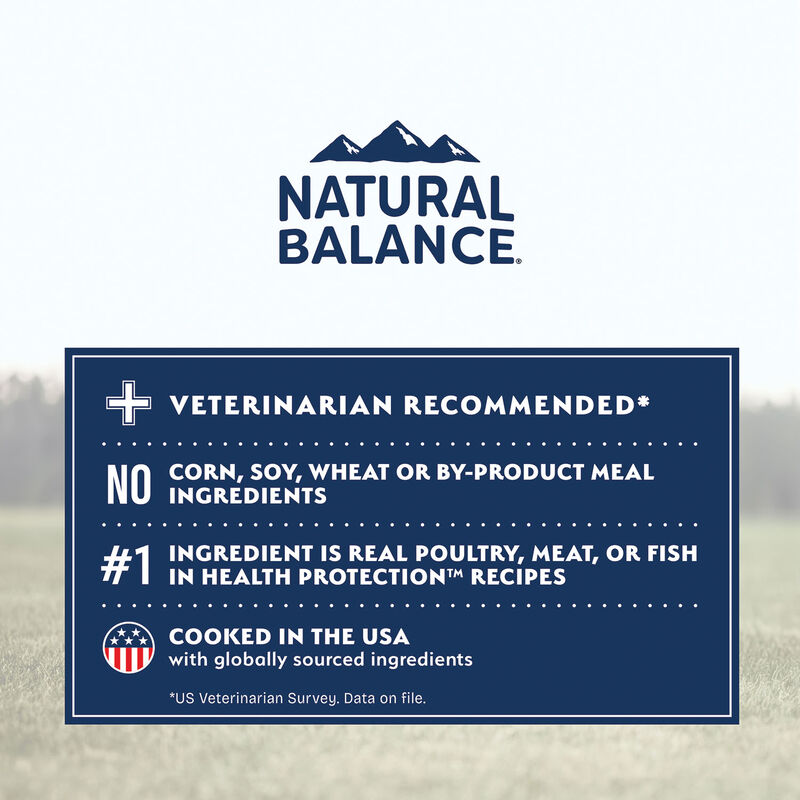 NATURAL BALANCE®

VETERINARIAN RECOMMENDED*

NO CORN, SOY, WHEAT OR BY-PRODUCT MEAL INGREDIENTS

#1 INGREDIENT IS REAL POULTRY, MEAT, OR FISH IN HEALTH PROTECTION™ RECIPES

COOKED IN THE USA
with globally sourced ingredients

*US Veterinarian Survey. Data on file.